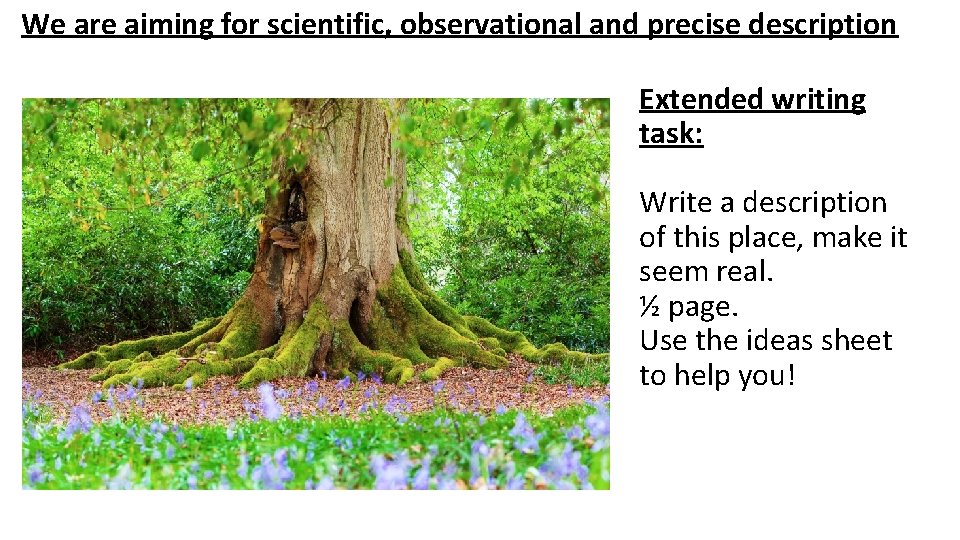 We are aiming for scientific, observational and precise description

Extended writing task:

Write a description of this place, make it seem real.
½ page.
Use the ideas sheet to help you!